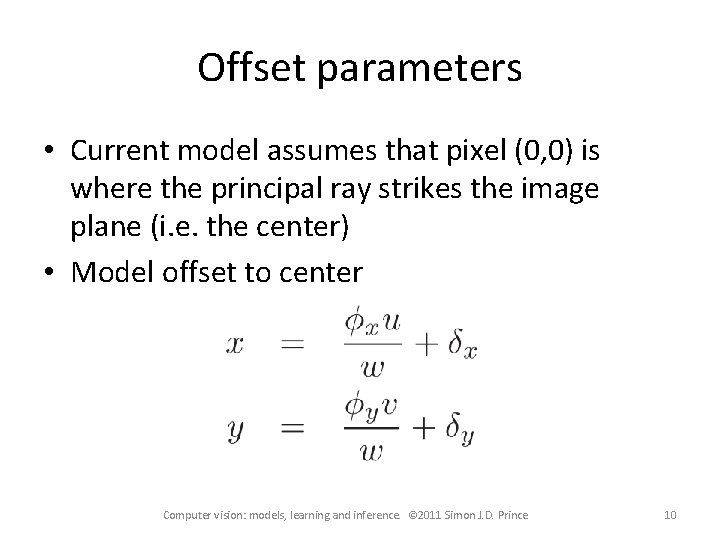 Offset parameters

• Current model assumes that pixel (0,0) is where the principal ray strikes the image plane (i.e. the center)
• Model offset to center

$x = \frac{\phi_x u}{w} + \delta_x$

$y = \frac{\phi_y v}{w} + \delta_y$

Computer vision: models, learning and inference. ©2011 Simon J.D. Prince 10